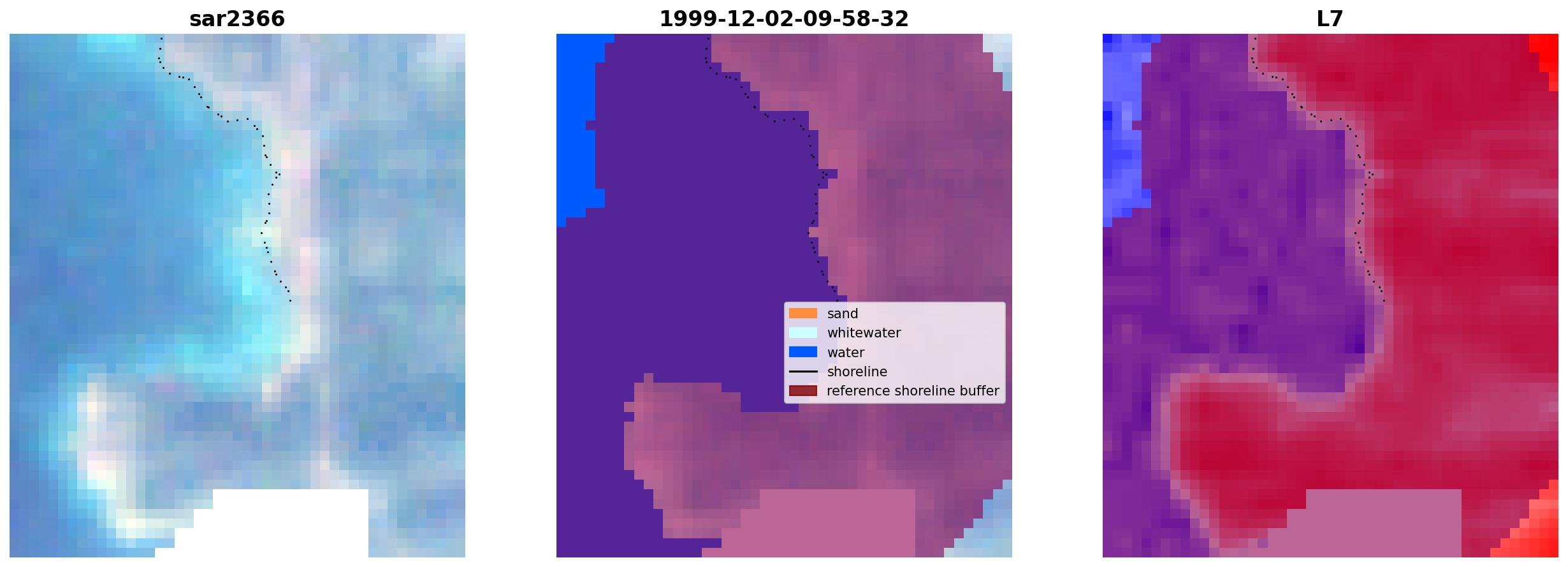 sar2366

1999-12-02-09-58-32

L7

sand
whitewater
water
shoreline
reference shoreline buffer